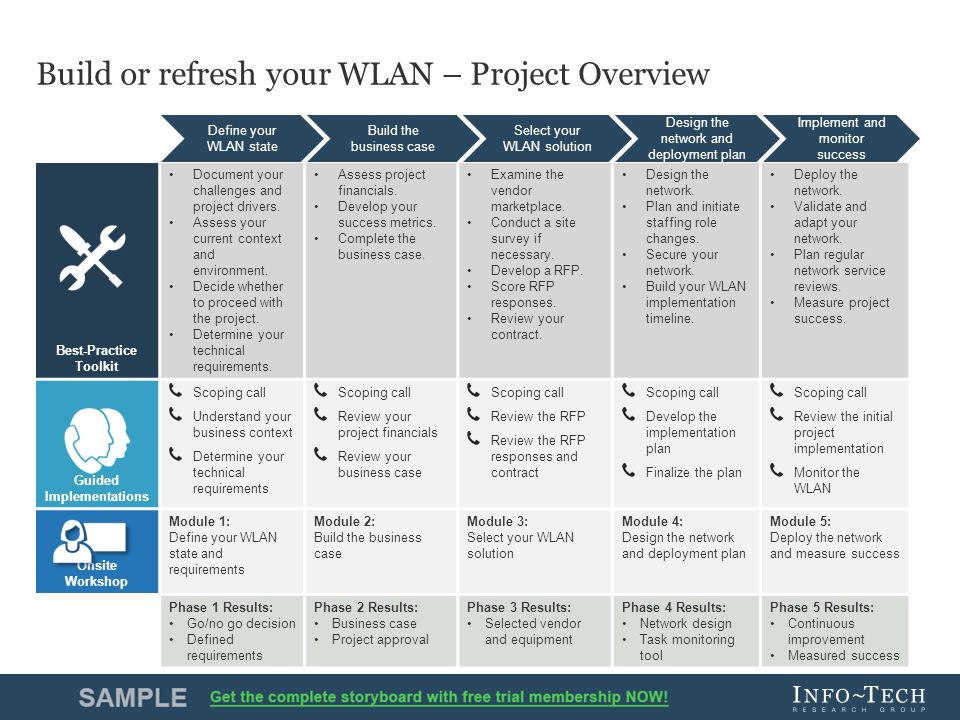 Build or refresh your WLAN – Project Overview

| | Define your WLAN state | Build the business case | Select your WLAN solution | Design the network and deployment plan | Implement and monitor success |
|---|---|---|---|---|---|
| Best-Practice Toolkit | • Document your challenges and project drivers. • Assess your current context and environment. • Decide whether to proceed with the project. • Determine your technical requirements. | • Assess project financials. • Develop your success metrics. • Complete the business case. | • Examine the vendor marketplace. • Conduct a site survey if necessary. • Develop a RFP. • Score RFP responses. • Review your contract. | • Design the network. • Plan and initiate staffing role changes. • Secure your network. • Build your WLAN implementation timeline. | • Deploy the network. • Validate and adapt your network. • Plan regular network service reviews. • Measure project success. |
| Guided Implementations | Scoping call Understand your business context Determine your technical requirements | Scoping call Review your project financials Review your business case | Scoping call Review the RFP Review the RFP responses and contract | Scoping call Develop the implementation plan Finalize the plan | Scoping call Review the initial project implementation Monitor the WLAN |
| Onsite Workshop | Module 1: Define your WLAN state and requirements | Module 2: Build the business case | Module 3: Select your WLAN solution | Module 4: Design the network and deployment plan | Module 5: Deploy the network and measure success |
| | Phase 1 Results: • Go/no go decision • Defined requirements | Phase 2 Results: • Business case • Project approval | Phase 3 Results: • Selected vendor and equipment | Phase 4 Results: • Network design • Task monitoring tool | Phase 5 Results: • Continuous improvement • Measured success |

SAMPLE Get the complete storyboard with free trial membership NOW!

INFO~TECH RESEARCH GROUP